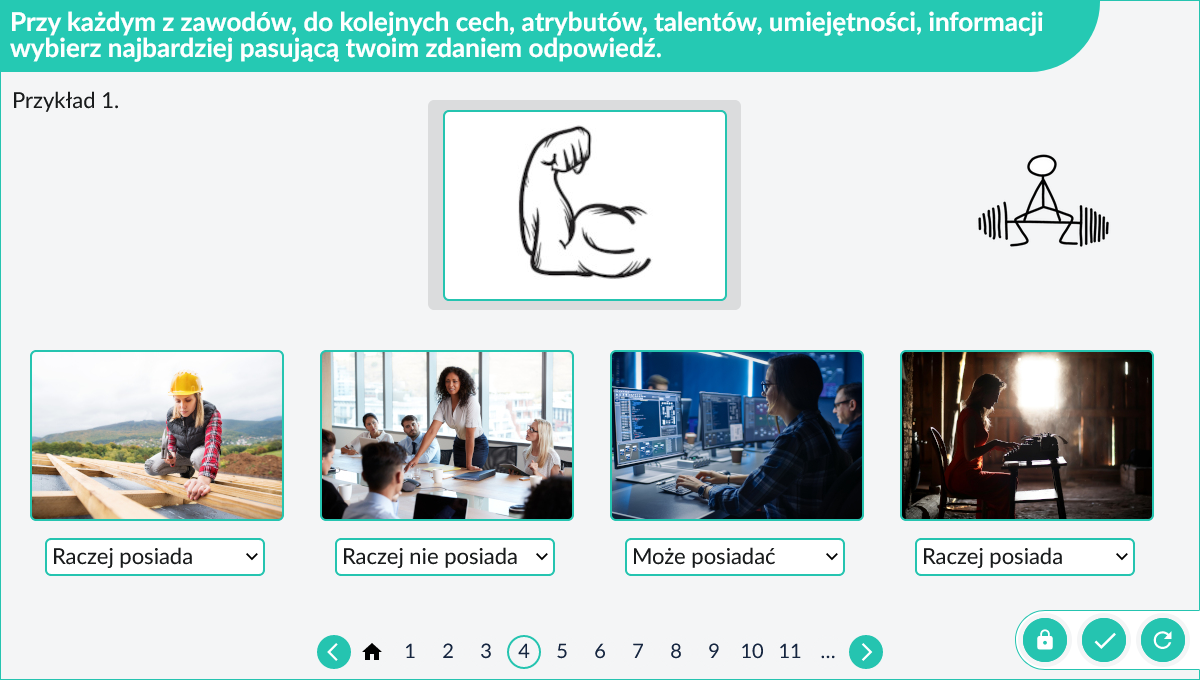 Przy każdym z zawodów, do kolejnych cech, atrybutów, talentów, umiejętności, informacji wybierz najbardziej pasującą twoim zdaniem odpowiedź.

Przykład 1.

Raczej posiada
Raczej nie posiada
Może posiadać
Raczej posiada

1 2 3 4 5 6 7 8 9 10 11 ...